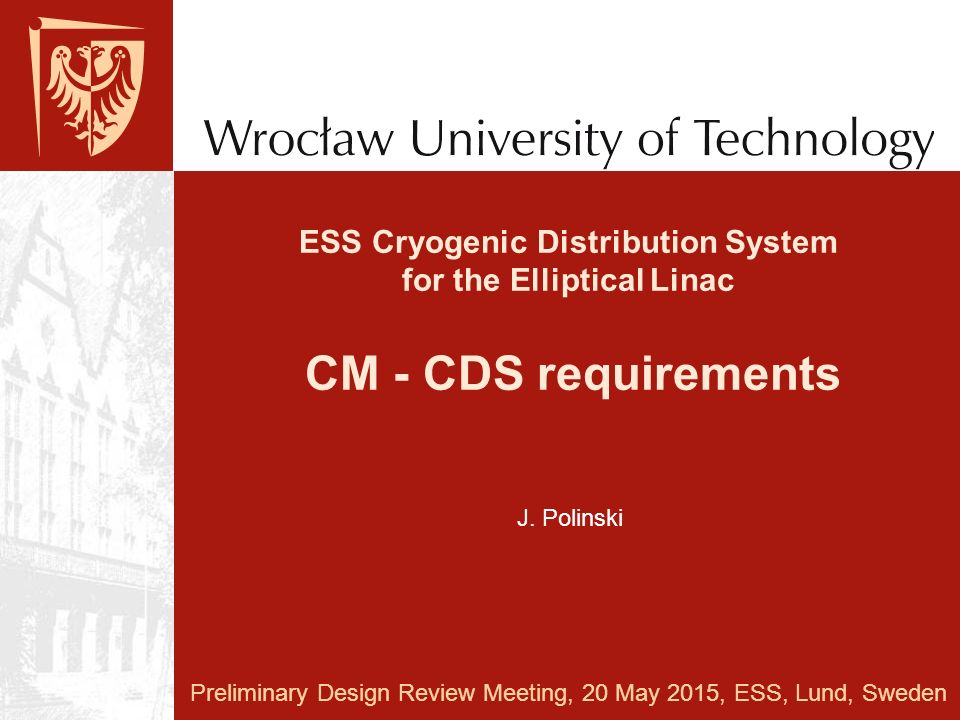 Wrocław University of Technology

ESS Cryogenic Distribution System for the Elliptical Linac

CM - CDS requirements

J. Polinski

Preliminary Design Review Meeting, 20 May 2015, ESS, Lund, Sweden